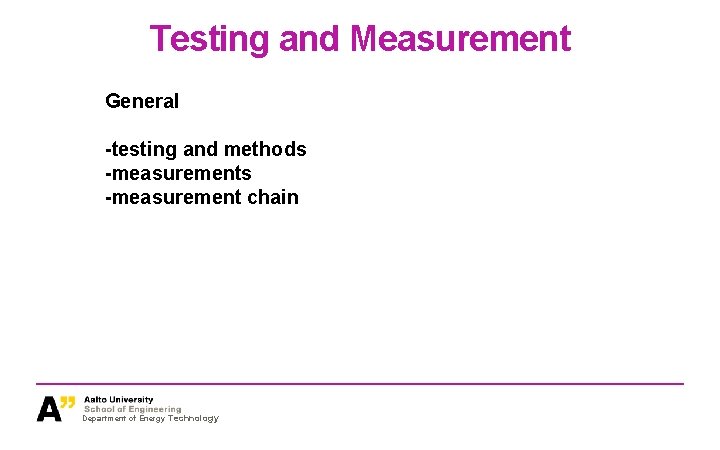 Testing and Measurement

General

-testing and methods
-measurements
-measurement chain

A"

Aalto University
School of Engineering
Department of Energy Technology